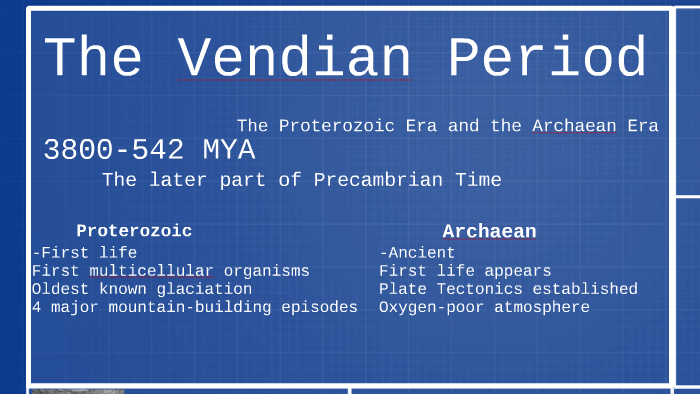 The Vendian Period

The Proterozoic Era and the Archaean Era

3800-542 MYA

The later part of Precambrian Time

Proterozoic
-First life
First multicellular organisms
Oldest known glaciation
4 major mountain-building episodes

Archaean
-Ancient
First life appears
Plate Tectonics established
Oxygen-poor atmosphere